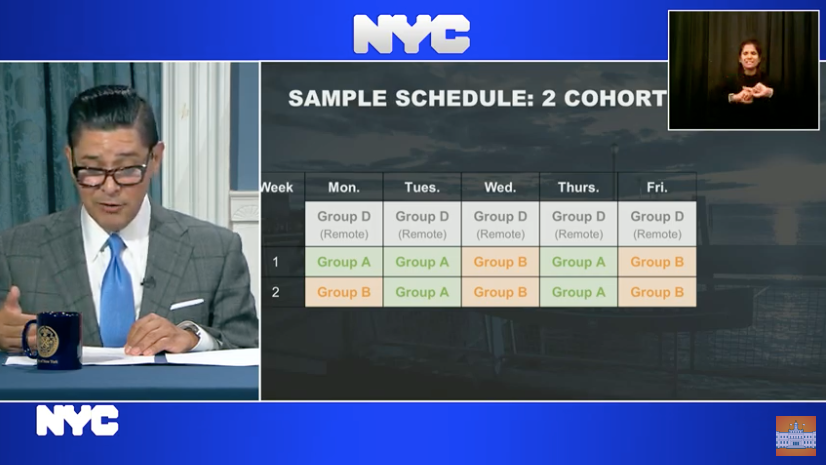 NYC

SAMPLE SCHEDULE: 2 COHORT

| Week | Mon. | Tues. | Wed. | Thurs. | Fri. |
|---|---|---|---|---|---|
| | Group D (Remote) | Group D (Remote) | Group D (Remote) | Group D (Remote) | Group D (Remote) |
| 1 | Group A | Group A | Group B | Group A | Group B |
| 2 | Group B | Group A | Group B | Group A | Group B |

NYC